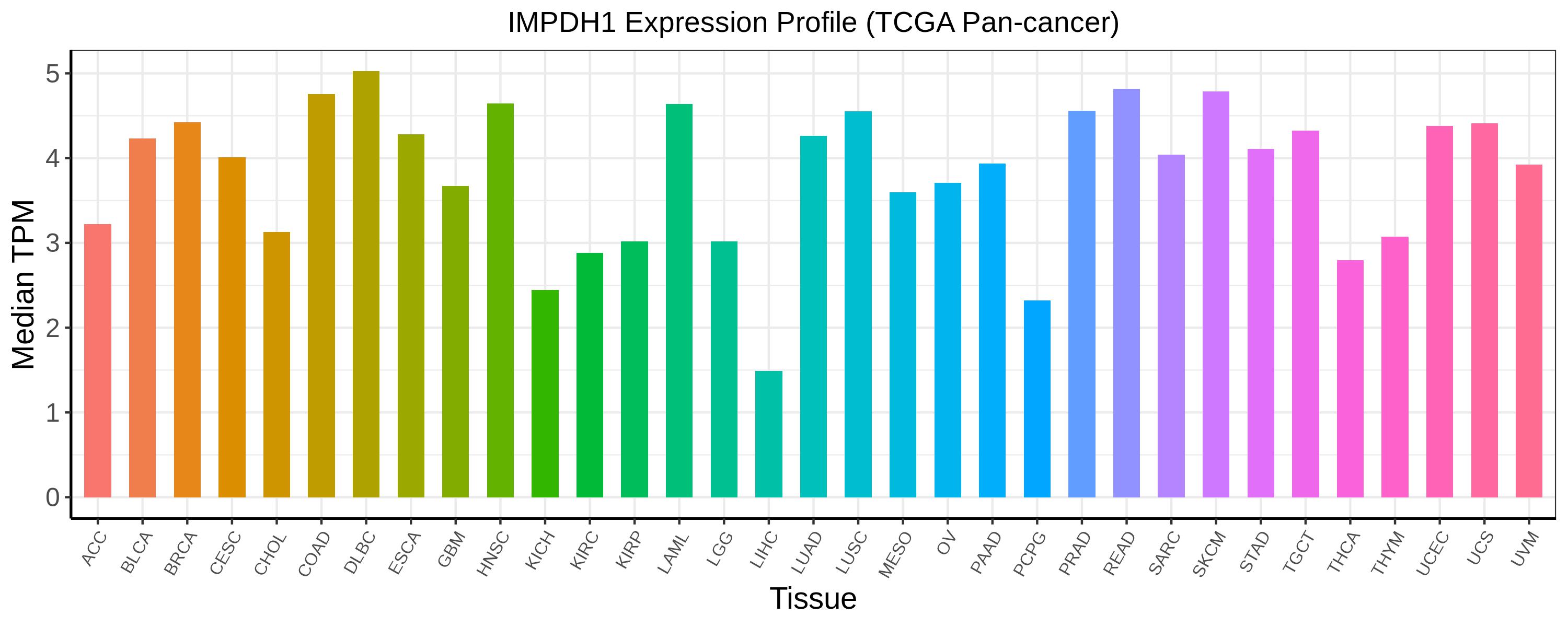 IMPDH1 Expression Profile (TCGA Pan-cancer)

Median TPM

5
4
3
2
1
0

ACC
BLCA
BRCA
CESC
CHOL
COAD
DLBC
ESCA
GBM
HNSC
KICH
KIRC
KIRP
LAML
LGG
LIHC
LUAD
LUSC
MESO
OV
PAAD
PCPG
PRAD
READ
SARC
SKCM
STAD
TGCT
THCA
THYM
UCEC
UCS
UVM

Tissue